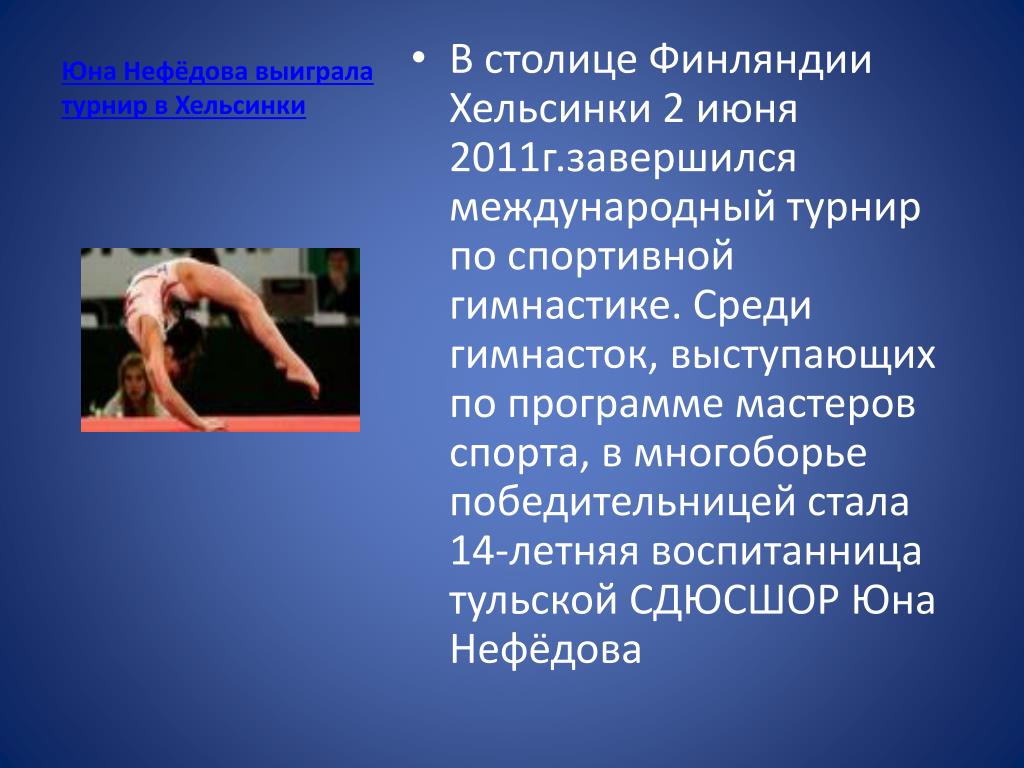 Юна Нефёдова выиграла турнир в Хельсинки

• В столице Финляндии Хельсинки 2 июня 2011г.завершился международный турнир по спортивной гимнастике. Среди гимнасток, выступающих по программе мастеров спорта, в многоборье победительницей стала 14-летняя воспитанница тульской СДЮСШОР Юна Нефёдова